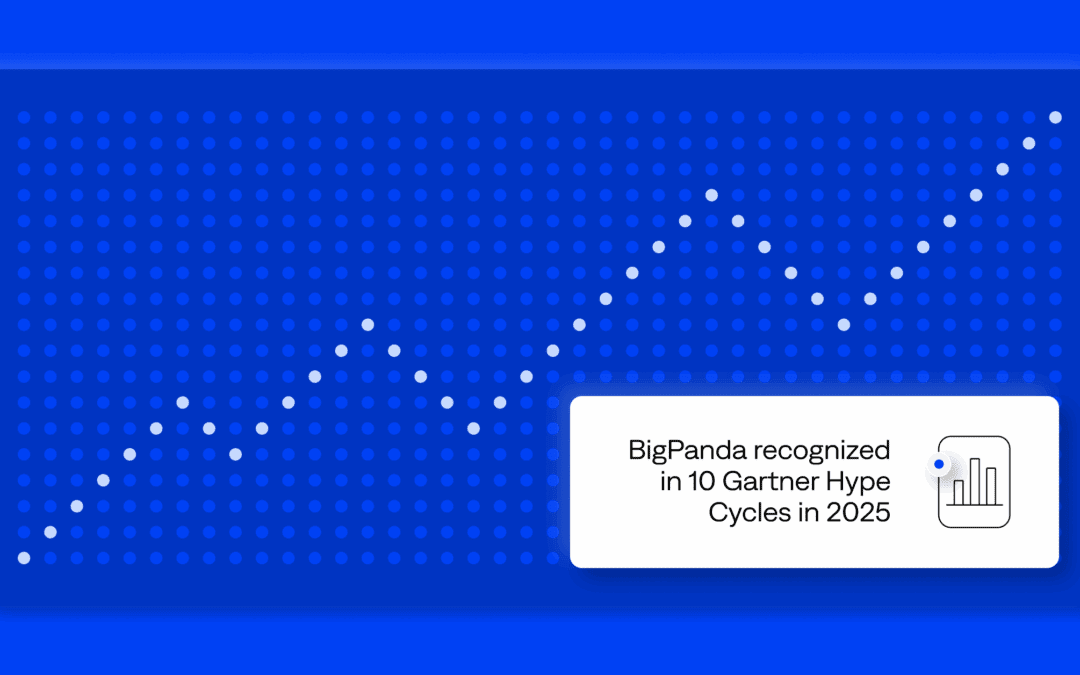 BigPanda recognized in 10 Gartner Hype Cycles in 2025